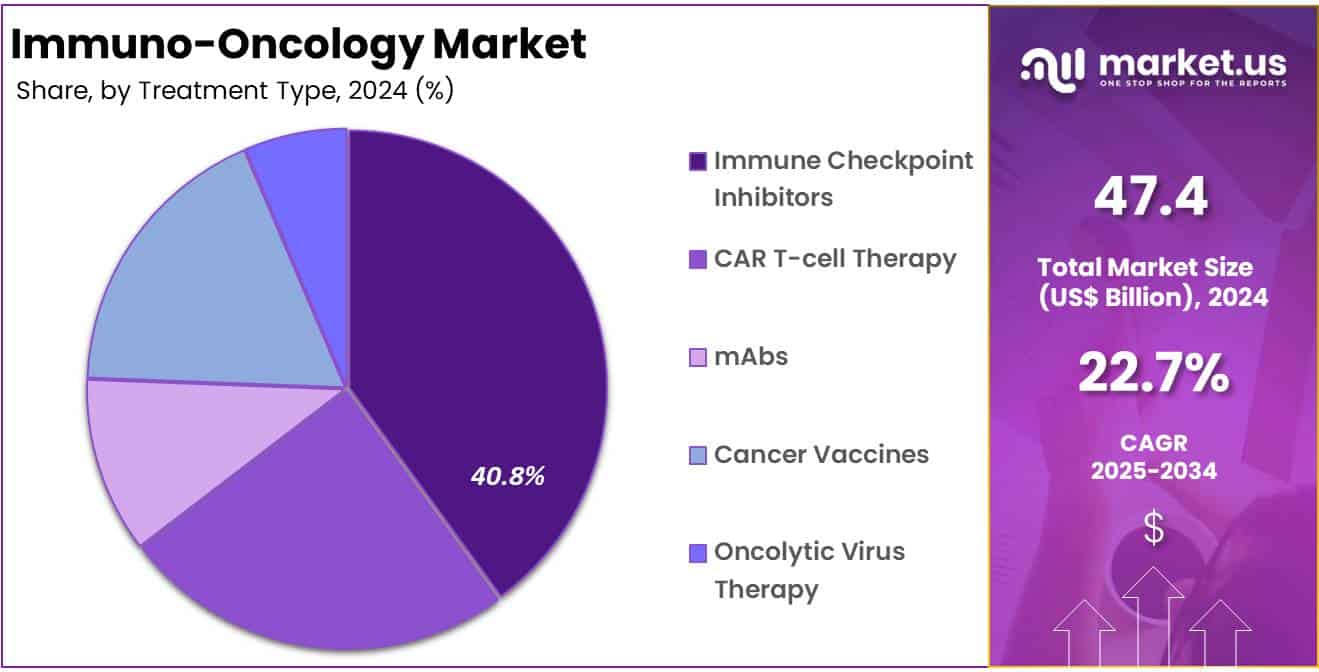 Immuno-Oncology Market
Share, by Treatment Type, 2024 (%)

40.8%

Immune Checkpoint Inhibitors
CAR T-cell Therapy
mAbs
Cancer Vaccines
Oncolytic Virus Therapy

market.us
ONE STOP SHOP FOR THE REPORTS

47.4
Total Market Size (US$ Billion), 2024

22.7%
CAGR 2025-2034

$